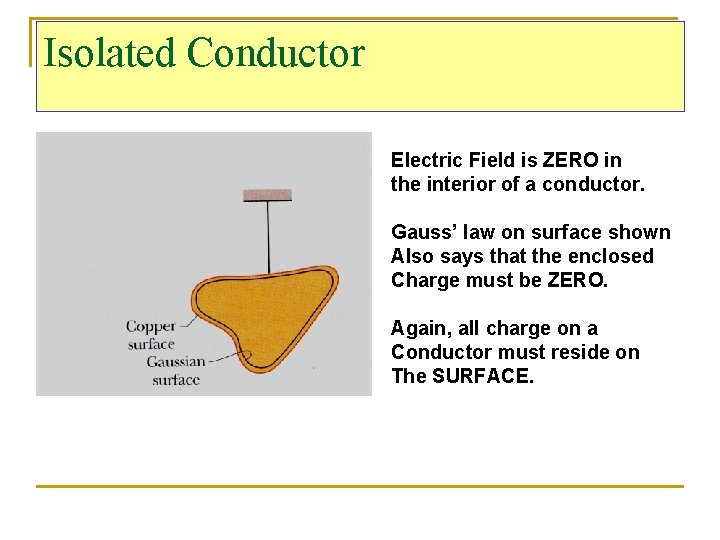 Isolated Conductor

Copper surface

Gaussian surface

Electric Field is ZERO in the interior of a conductor.

Gauss' law on surface shown Also says that the enclosed Charge must be ZERO.

Again, all charge on a Conductor must reside on The SURFACE.